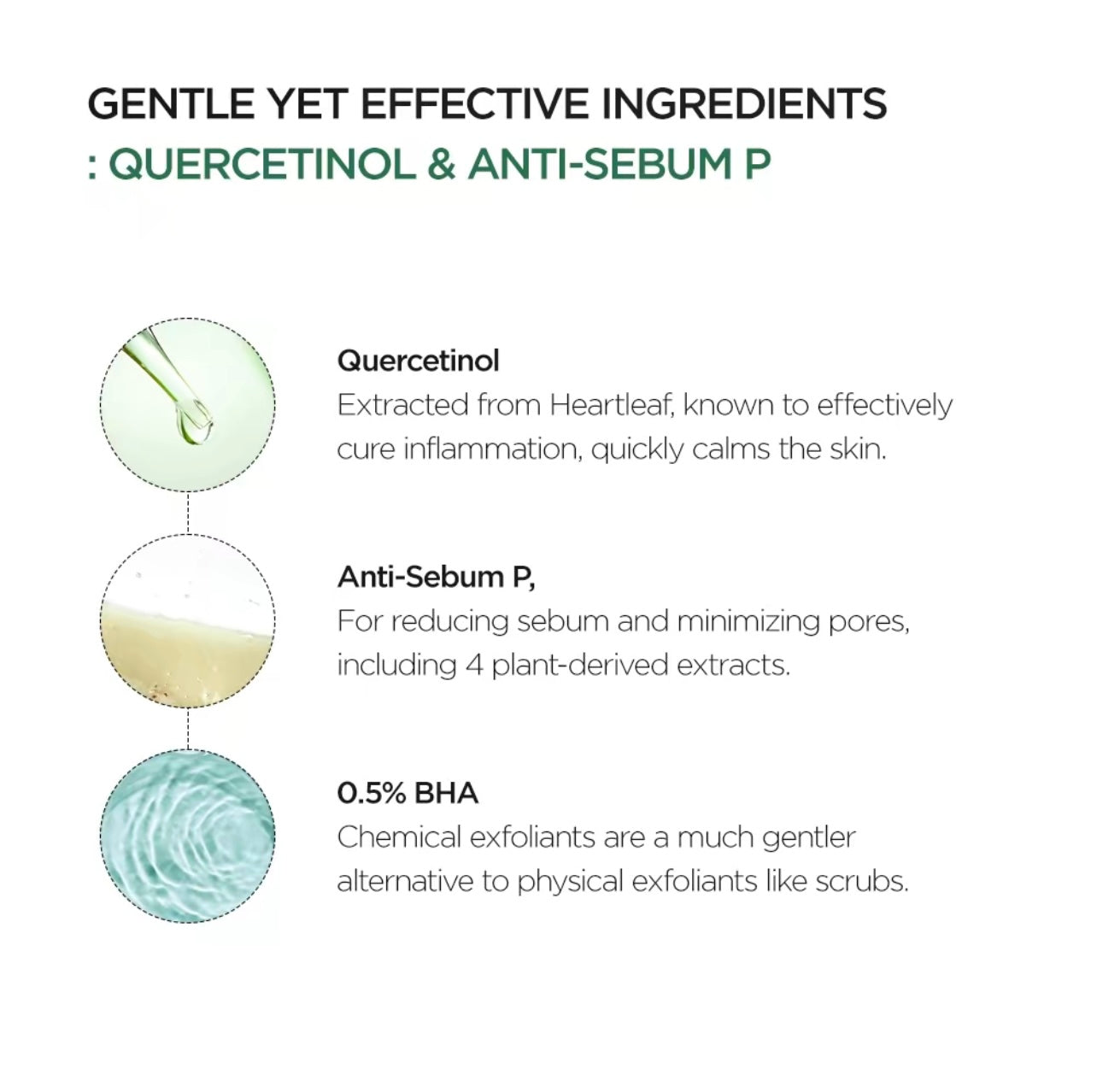 GENTLE YET EFFECTIVE INGREDIENTS
: QUERCETINOL & ANTI-SEBUM P

Quercetinol
Extracted from Heartleaf, known to effectively cure inflammation, quickly calms the skin.

Anti-Sebum P,
For reducing sebum and minimizing pores, including 4 plant-derived extracts.

0.5% BHA
Chemical exfoliants are a much gentler alternative to physical exfoliants like scrubs.